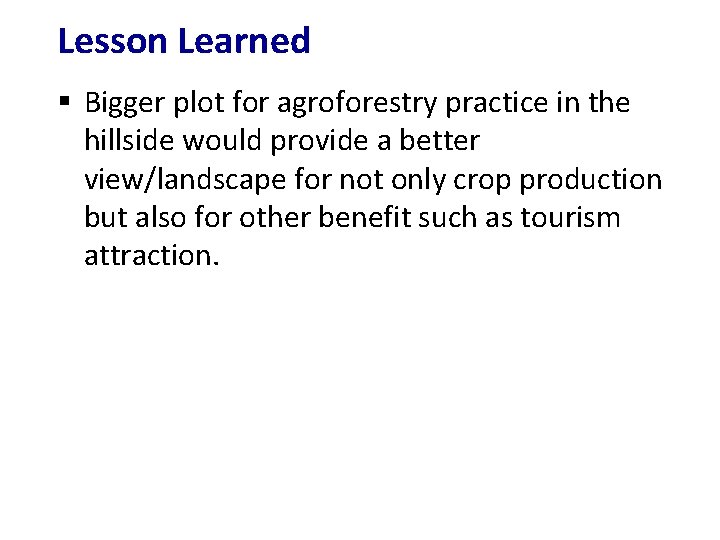 Lesson Learned

▪ Bigger plot for agroforestry practice in the hillside would provide a better view/landscape for not only crop production but also for other benefit such as tourism attraction.